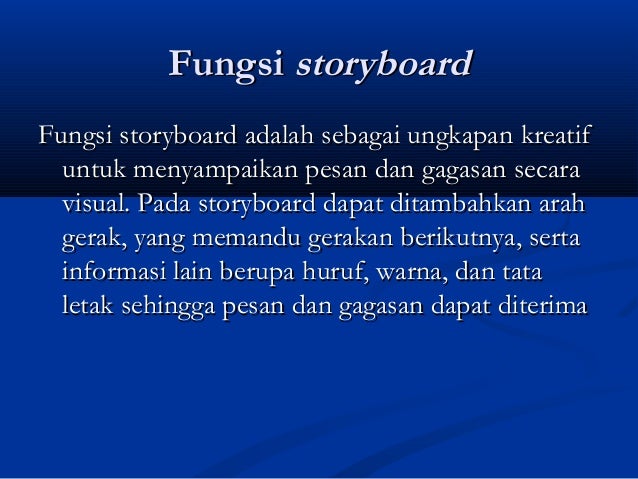 Fungsi storyboard

Fungsi storyboard adalah sebagai ungkapan kreatif untuk menyampaikan pesan dan gagasan secara visual. Pada storyboard dapat ditambahkan arah gerak, yang memandu gerakan berikutnya, serta informasi lain berupa huruf, warna, dan tata letak sehingga pesan dan gagasan dapat diterima